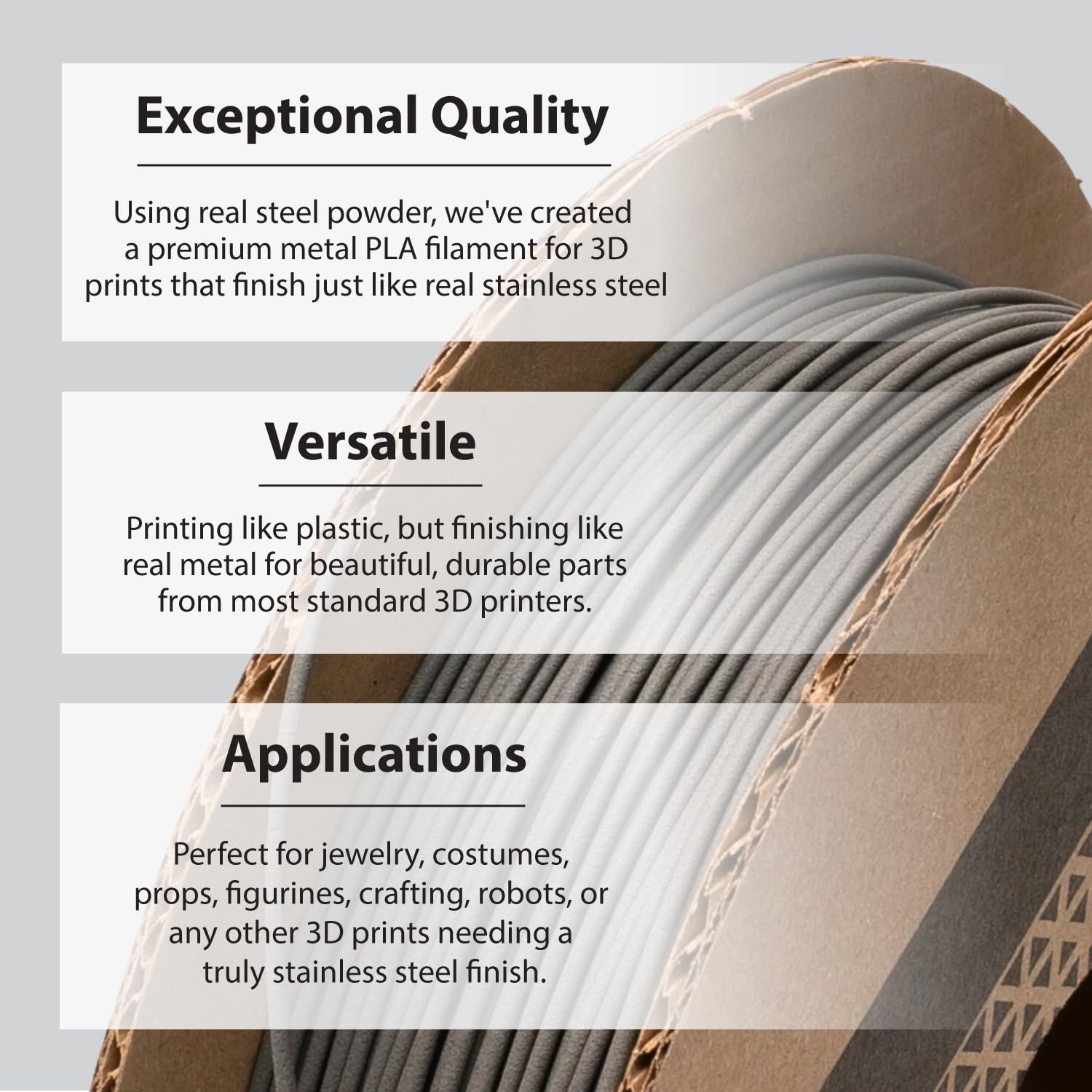 Exceptional Quality

Using real steel powder, we've created a premium metal PLA filament for 3D prints that finish just like real stainless steel

Versatile

Printing like plastic, but finishing like real metal for beautiful, durable parts from most standard 3D printers.

Applications

Perfect for jewelry, costumes, props, figurines, crafting, robots, or any other 3D prints needing a truly stainless steel finish.